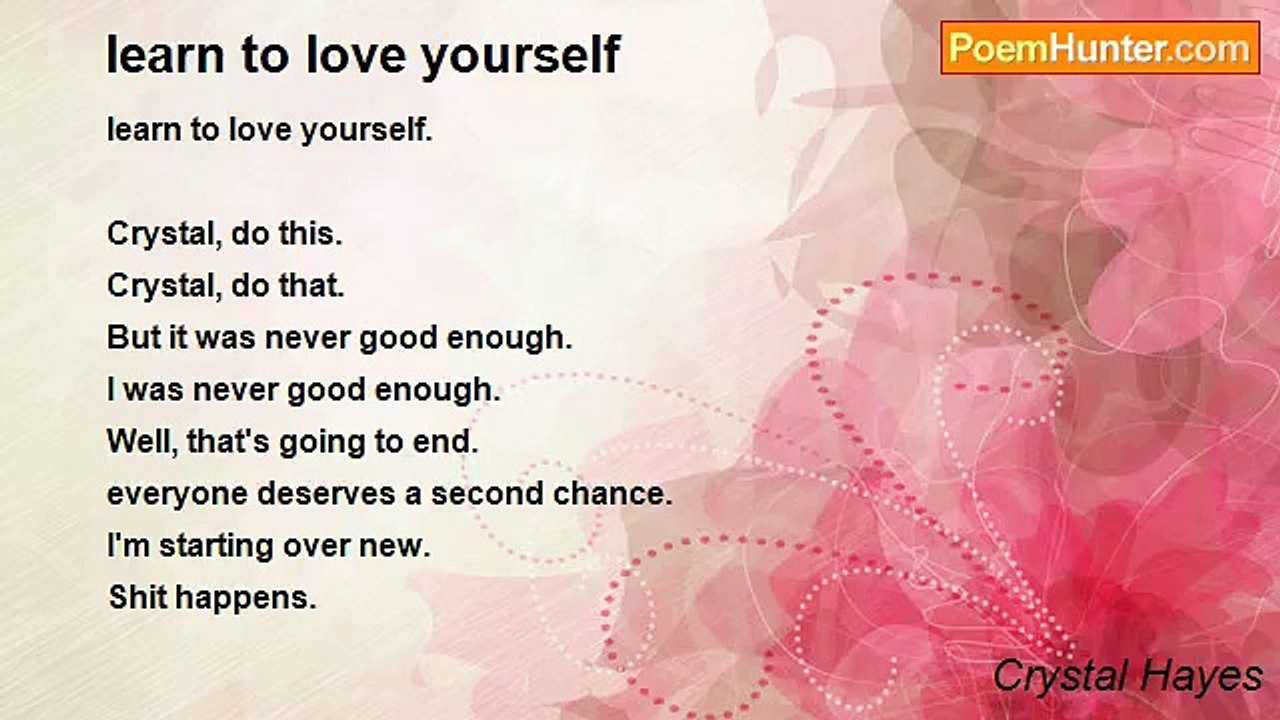 learn to love yourself

PoemHunter.com

learn to love yourself.

Crystal, do this.
Crystal, do that.
But it was never good enough.
I was never good enough.
Well, that's going to end.
everyone deserves a second chance.
I'm starting over new.
Shit happens.

Crystal Hayes